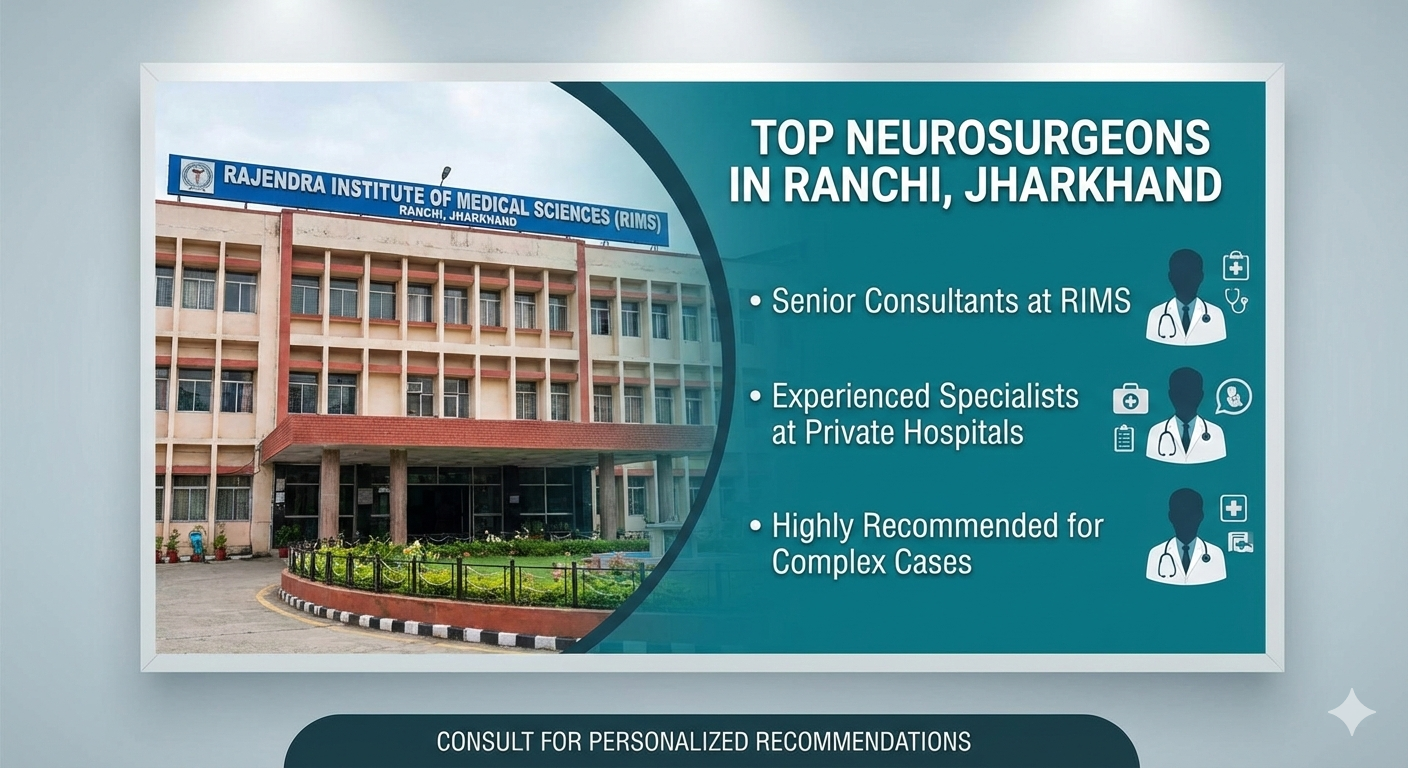 RAJENDRA INSTITUTE OF MEDICAL SCIENCES (RIMS)
RANCHI, JHARKHAND

TOP NEUROSURGEONS IN RANCHI, JHARKHAND

• Senior Consultants at RIMS

• Experienced Specialists at Private Hospitals

• Highly Recommended for Complex Cases

CONSULT FOR PERSONALIZED RECOMMENDATIONS